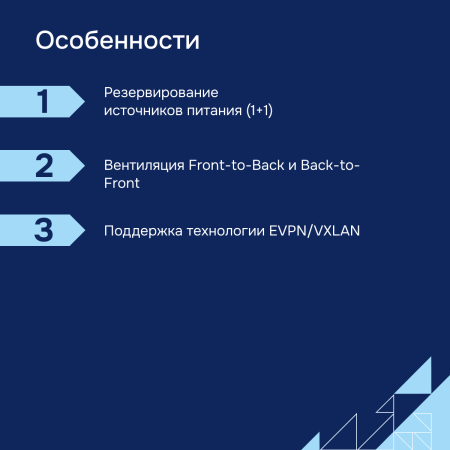 Особенности

1

Резервирование источников питания (1+1)

2

Вентиляция Front-to-Back и Back-to-Front

3

Поддержка технологии EVPN/VXLAN